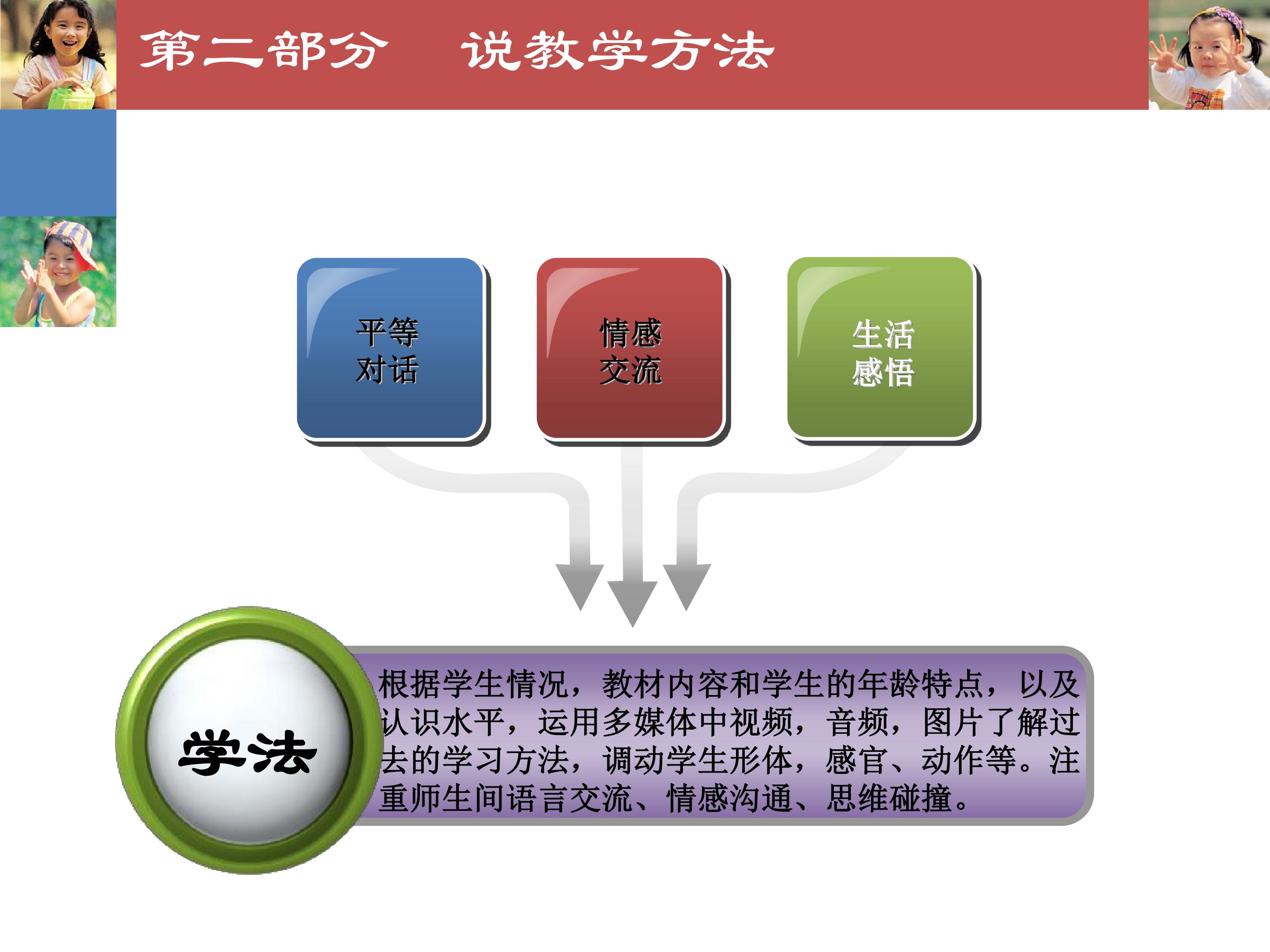 第二部分　说教学方法

平等对话

情感交流

生活感悟

学法

根据学生情况，教材内容和学生的年龄特点，以及认识水平，运用多媒体中视频，音频，图片了解过去的学习方法，调动学生形体，感官、动作等。注重师生间语言交流、情感沟通、思维碰撞。